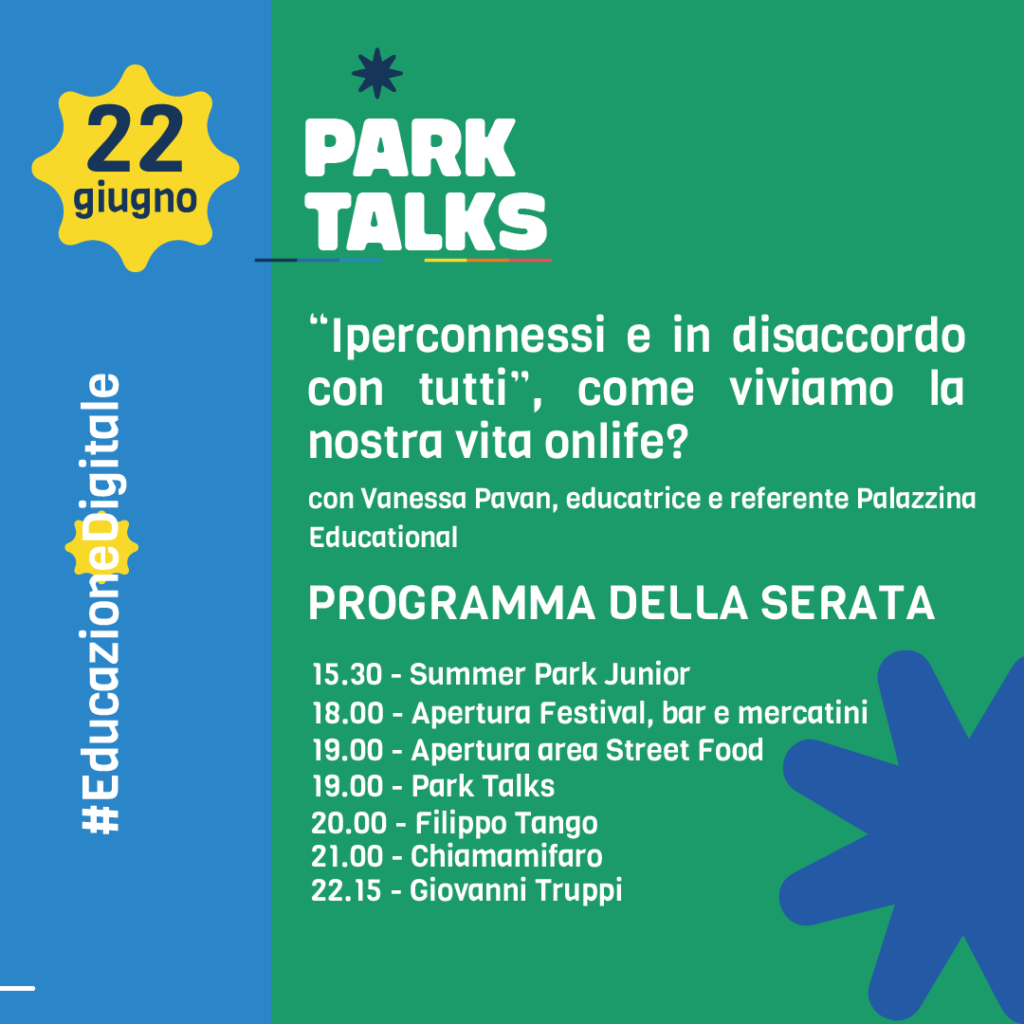 22 giugno

#EducazioneDigitale

PARK TALKS

“Iperconnessi e in disaccordo con tutti”, come viviamo la nostra vita onlife?

con Vanessa Pavan, educatrice e referente Palazzina Educational

PROGRAMMA DELLA SERATA

15.30 - Summer Park Junior
18.00 - Apertura Festival, bar e mercatini
19.00 - Apertura area Street Food
19.00 - Park Talks
20.00 - Filippo Tango
21.00 - Chiamamifaro
22.15 - Giovanni Truppi